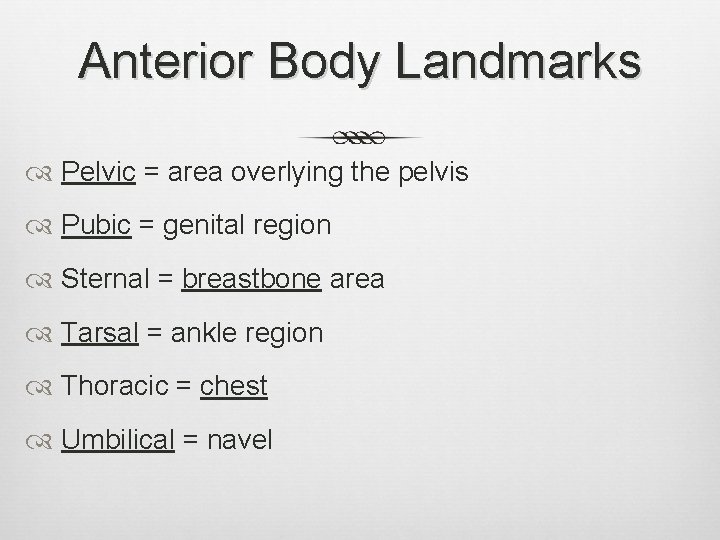 Anterior Body Landmarks

Pelvic = area overlying the pelvis

Pubic = genital region

Sternal = breastbone area

Tarsal = ankle region

Thoracic = chest

Umbilical = navel